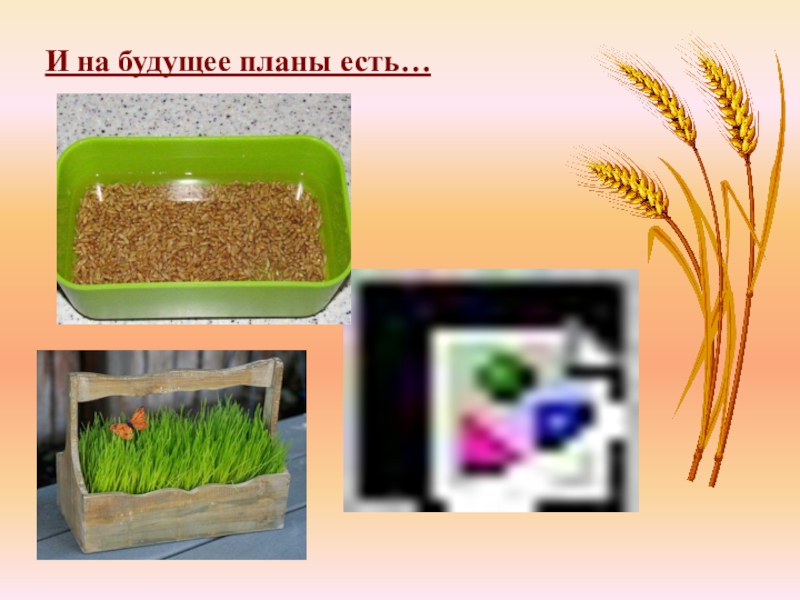 И на будущее планы есть…